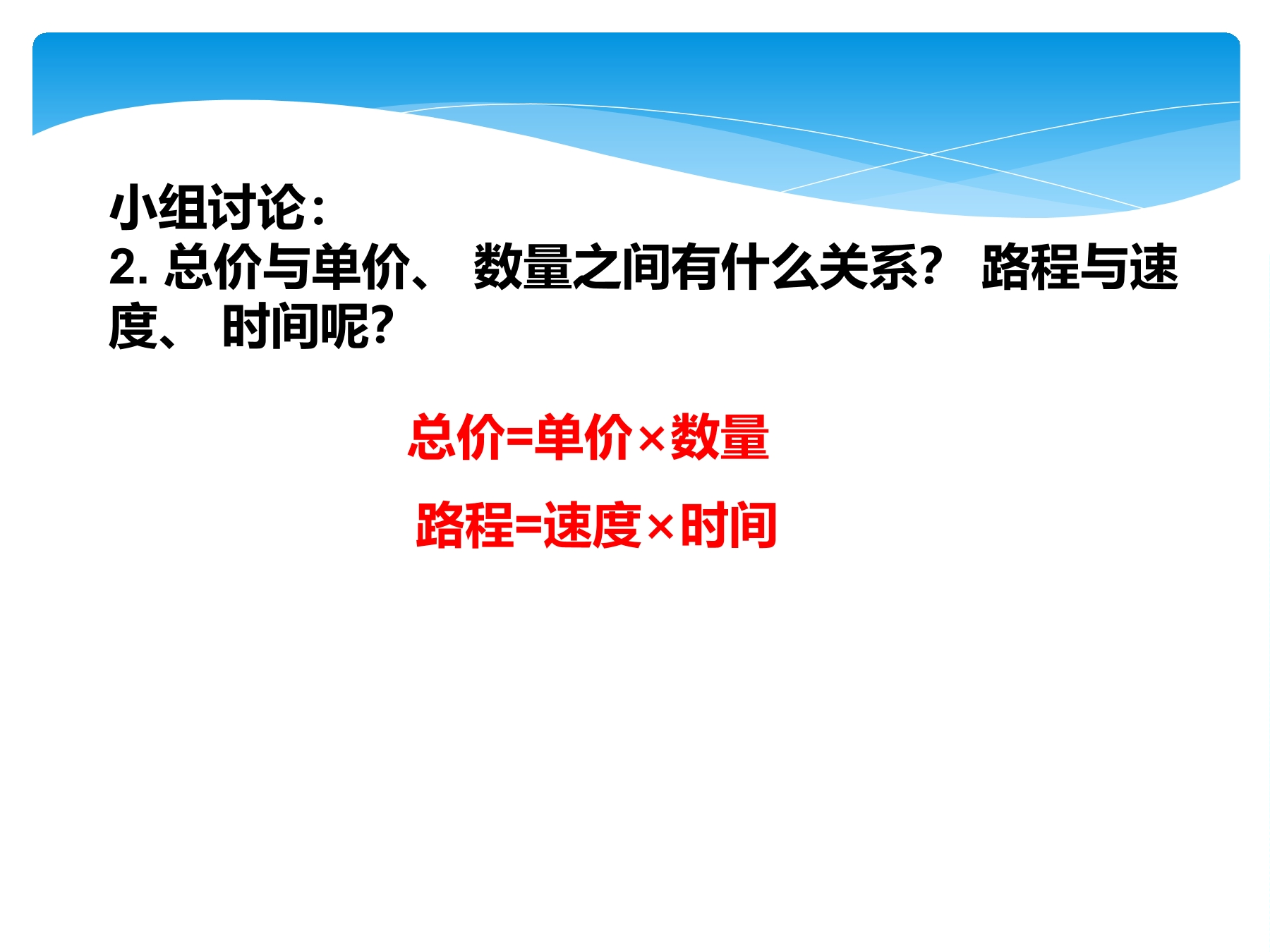 小组讨论：
2. 总价与单价、 数量之间有什么关系？ 路程与速度、 时间呢？

总价=单价×数量

路程=速度×时间